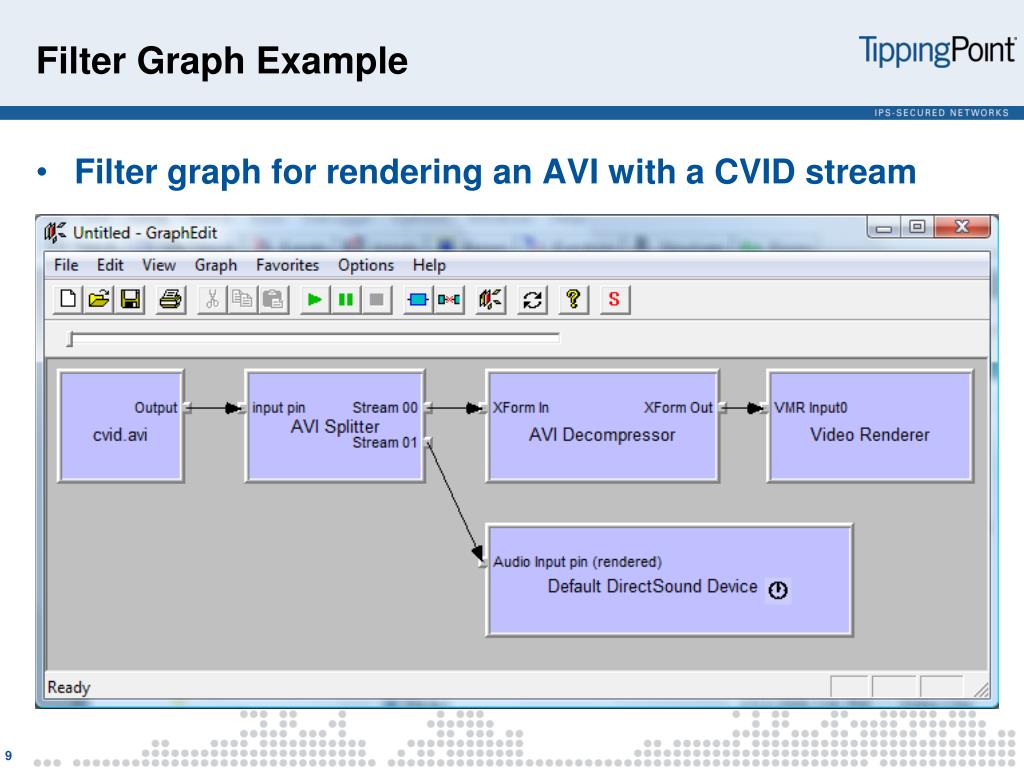 Filter Graph Example

TippingPoint
IPS-SECURED NETWORKS

• Filter graph for rendering an AVI with a CVID stream

Untitled - GraphEdit

File Edit View Graph Favorites Options Help

S

Output
cvid.avi

input pin
Stream 00
AVI Splitter
Stream 01

XForm In
XForm Out
AVI Decompressor

VMR Input0
Video Renderer

Audio Input pin (rendered)
Default DirectSound Device

Ready

9